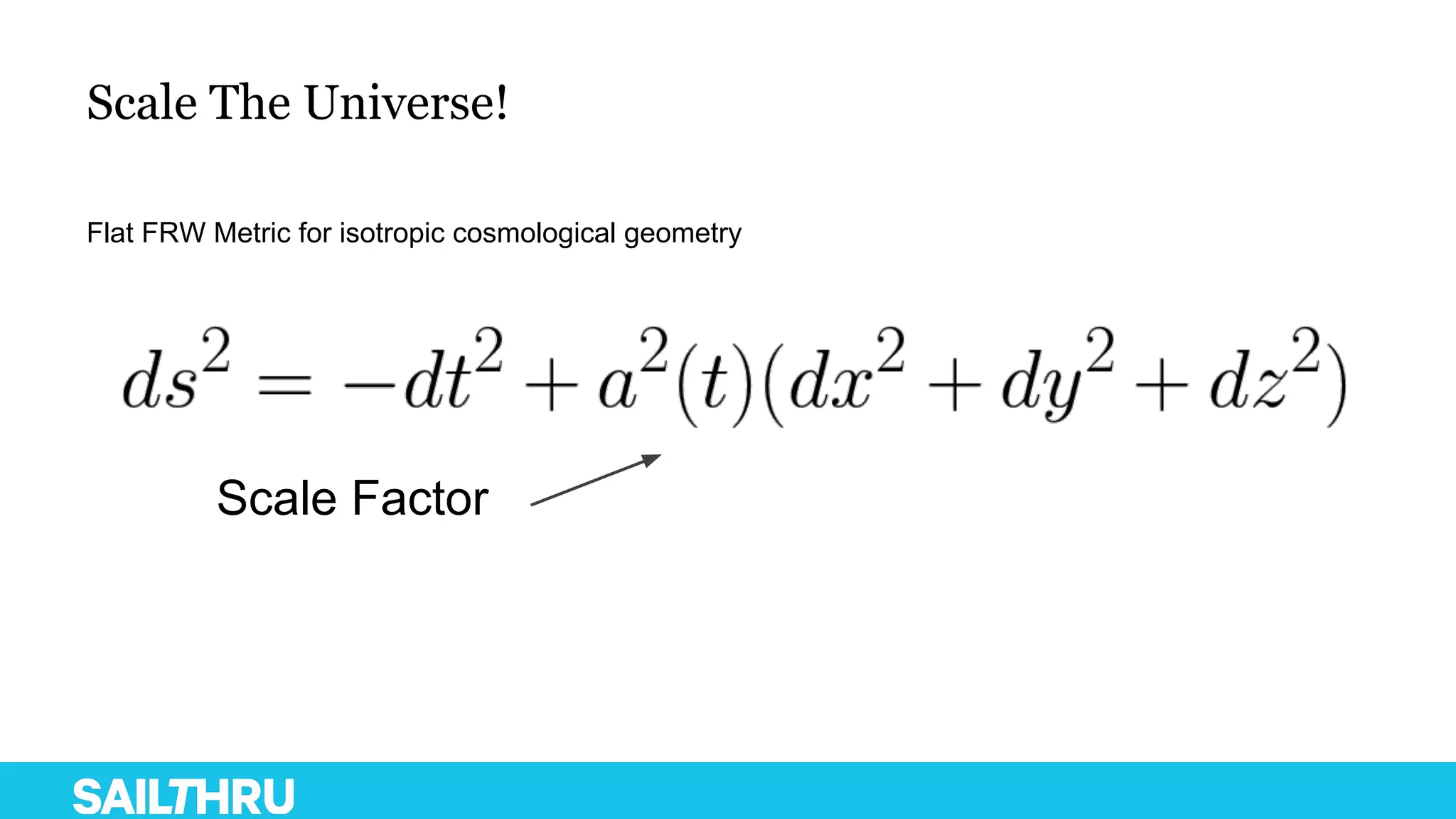 Scale The Universe!

Flat FRW Metric for isotropic cosmological geometry

$ds^2 = -dt^2 + a^2(t)(dx^2 + dy^2 + dz^2)$

Scale Factor

SAILTHRU